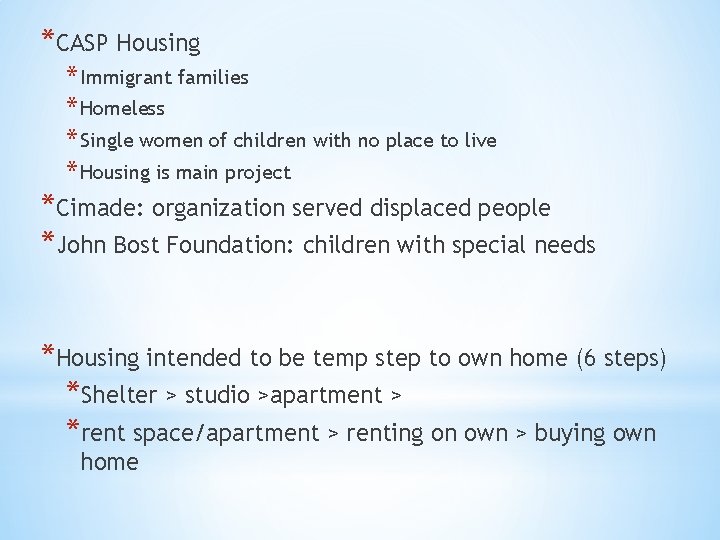 *CASP Housing
*Immigrant families
*Homeless
*Single women of children with no place to live
*Housing is main project
*Cimade: organization served displaced people
*John Bost Foundation: children with special needs

*Housing intended to be temp step to own home (6 steps)
*Shelter > studio >apartment >
*rent space/apartment > renting on own > buying own home